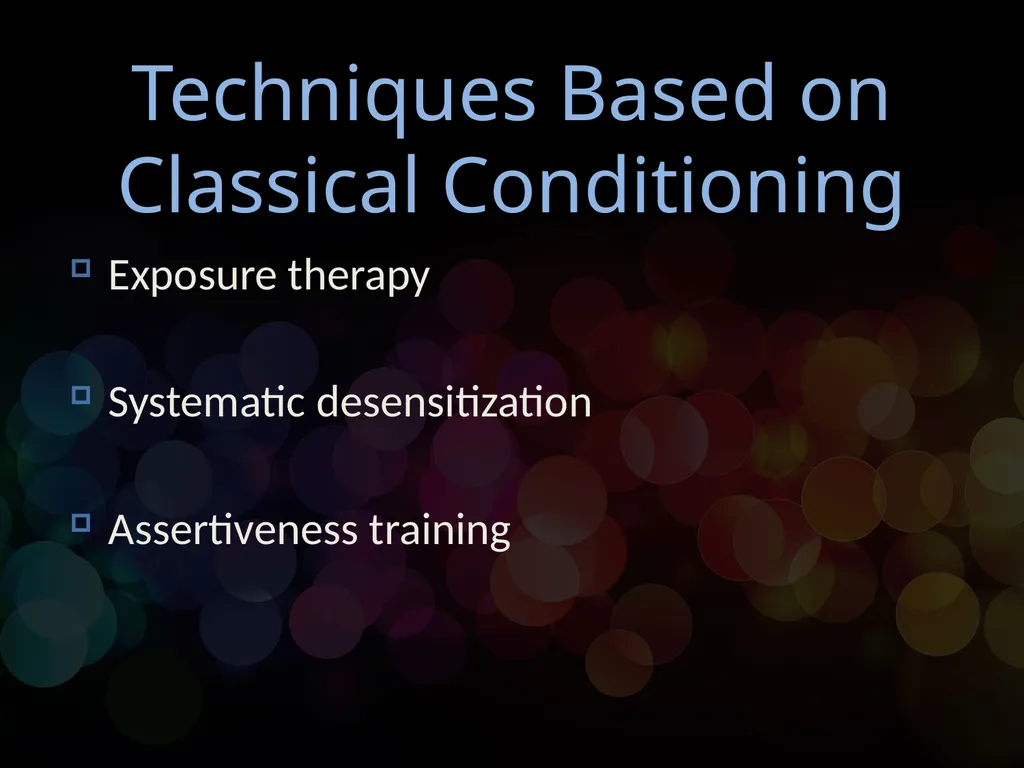 Techniques Based on Classical Conditioning

Exposure therapy

Systematic desensitization

Assertiveness training